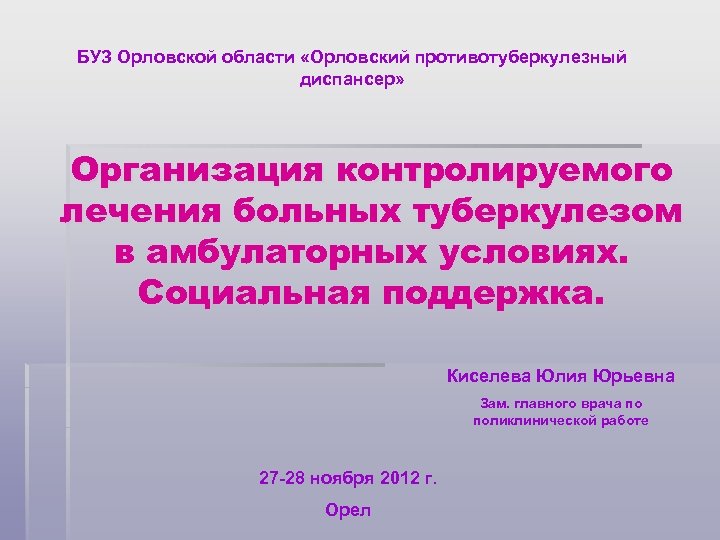 БУЗ Орловской области «Орловский противотуберкулезный диспансер»

Организация контролируемого лечения больных туберкулезом в амбулаторных условиях. Социальная поддержка.

Киселева Юлия Юрьевна

Зам. главного врача по поликлинической работе

27-28 ноября 2012 г.

Орел